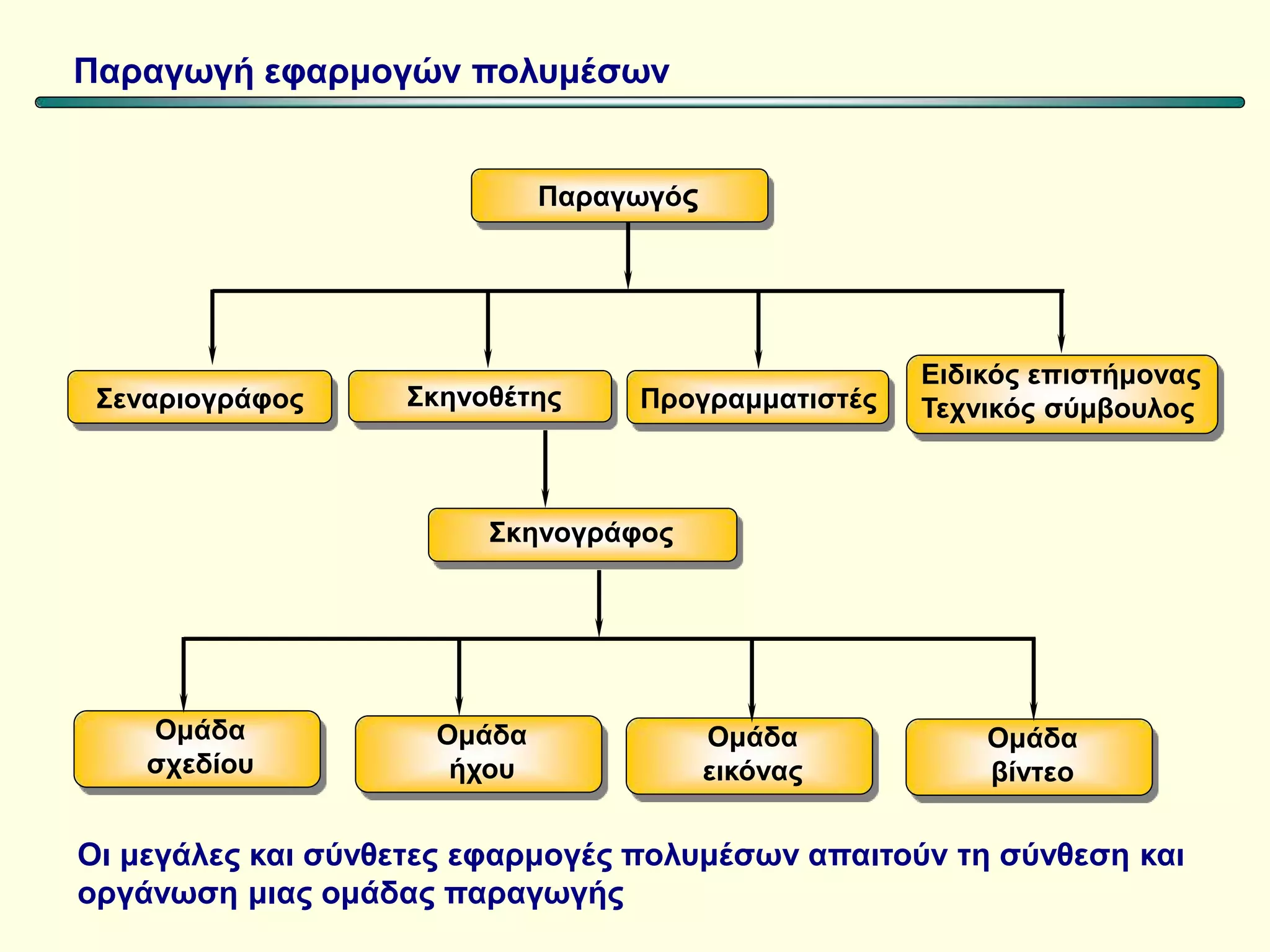 Παραγωγή εφαρμογών πολυμέσων

Παραγωγός

Σεναριογράφος

Σκηνοθέτης

Προγραμματιστές

Ειδικός επιστήμονας
Τεχνικός σύμβουλος

Σκηνογράφος

Ομάδα
σχεδίου

Ομάδα
ήχου

Ομάδα
εικόνας

Ομάδα
βίντεο

Οι μεγάλες και σύνθετες εφαρμογές πολυμέσων απαιτούν τη σύνθεση και οργάνωση μιας ομάδας παραγωγής